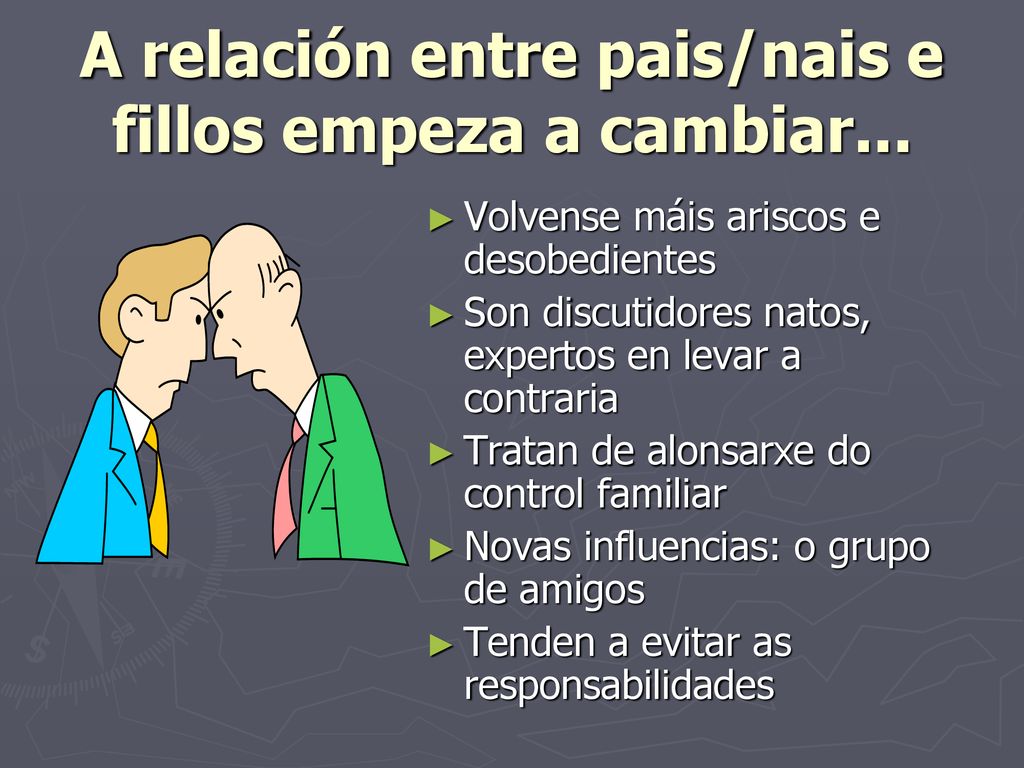 A relación entre pais/nais e fillos empeza a cambiar...

► Volvense máis ariscos e desobedientes
► Son discutidores natos, expertos en levar a contraria
► Tratan de alonsarxe do control familiar
► Novas influencias: o grupo de amigos
► Tenden a evitar as responsabilidades